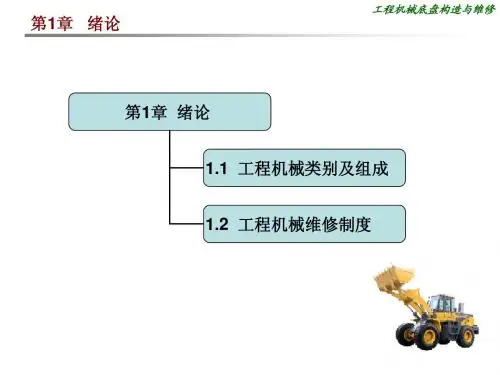 工程机械底盘构造与维修

第1章 绪论

第1章 绪论

1.1 工程机械类别及组成

1.2 工程机械维修制度